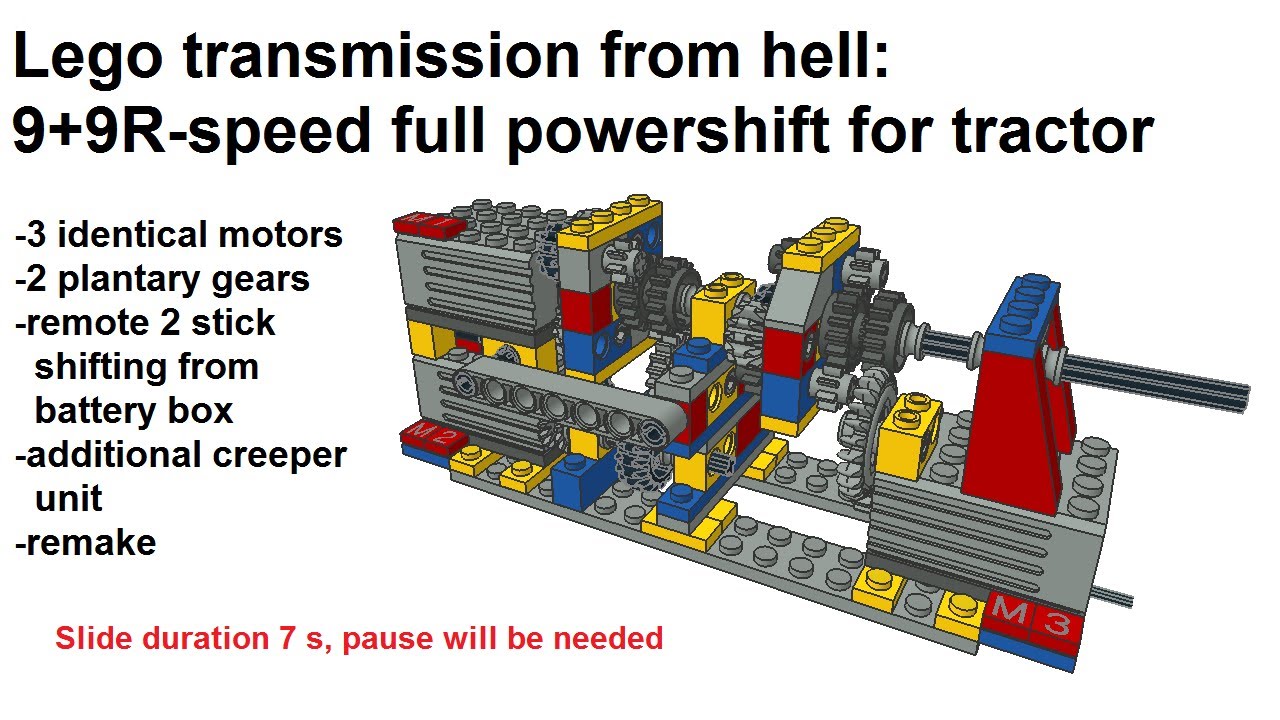 Lego transmission from hell:
9+9R-speed full powershift for tractor

-3 identical motors
-2 plantary gears
-remote 2 stick shifting from battery box
-additional creeper unit
-remake

M1
M2
M3

Slide duration 7 s, pause will be needed